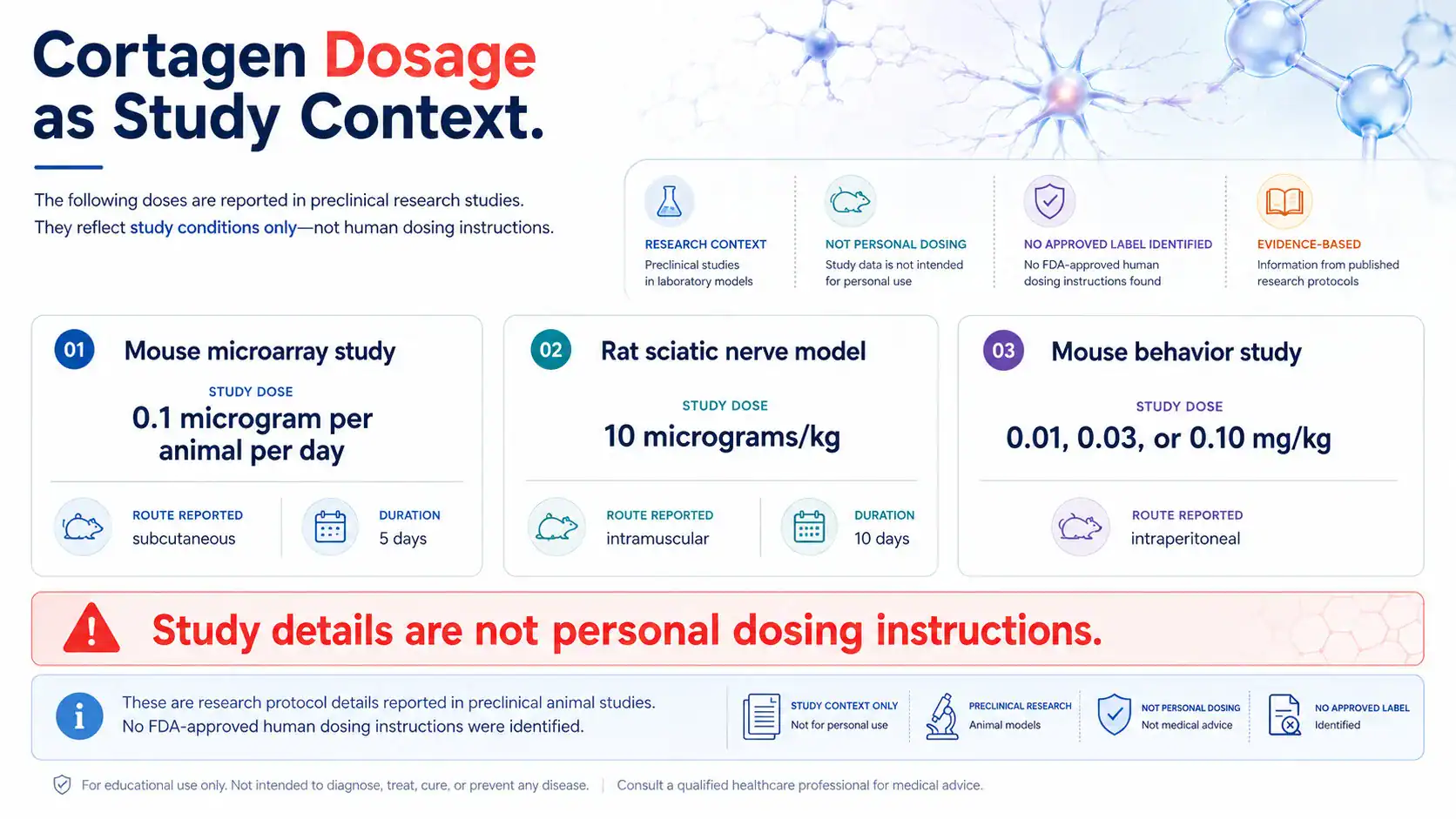 Cortagen Dosage as Study Context.

The following doses are reported in preclinical research studies. They reflect study conditions only—not human dosing instructions.

RESEARCH CONTEXT
Preclinical studies in laboratory models

NOT PERSONAL DOSING
Study data is not intended for personal use

NO APPROVED LABEL IDENTIFIED
No FDA-approved human dosing instructions found

EVIDENCE-BASED
Information from published research protocols

01 Mouse microarray study
STUDY DOSE
0.1 microgram per animal per day
ROUTE REPORTED
subcutaneous
DURATION
5 days

02 Rat sciatic nerve model
STUDY DOSE
10 micrograms/kg
ROUTE REPORTED
intramuscular
DURATION
10 days

03 Mouse behavior study
STUDY DOSE
0.01, 0.03, or 0.10 mg/kg
ROUTE REPORTED
intraperitoneal

Study details are not personal dosing instructions.

These are research protocol details reported in preclinical animal studies. No FDA-approved human dosing instructions were identified.

STUDY CONTEXT ONLY
Not for personal use

PRECLINICAL RESEARCH
Animal models

NOT PERSONAL DOSING
Not medical advice

NO APPROVED LABEL
Identified

For educational use only. Not intended to diagnose, treat, cure, or prevent any disease. | Consult a qualified healthcare professional for medical advice.